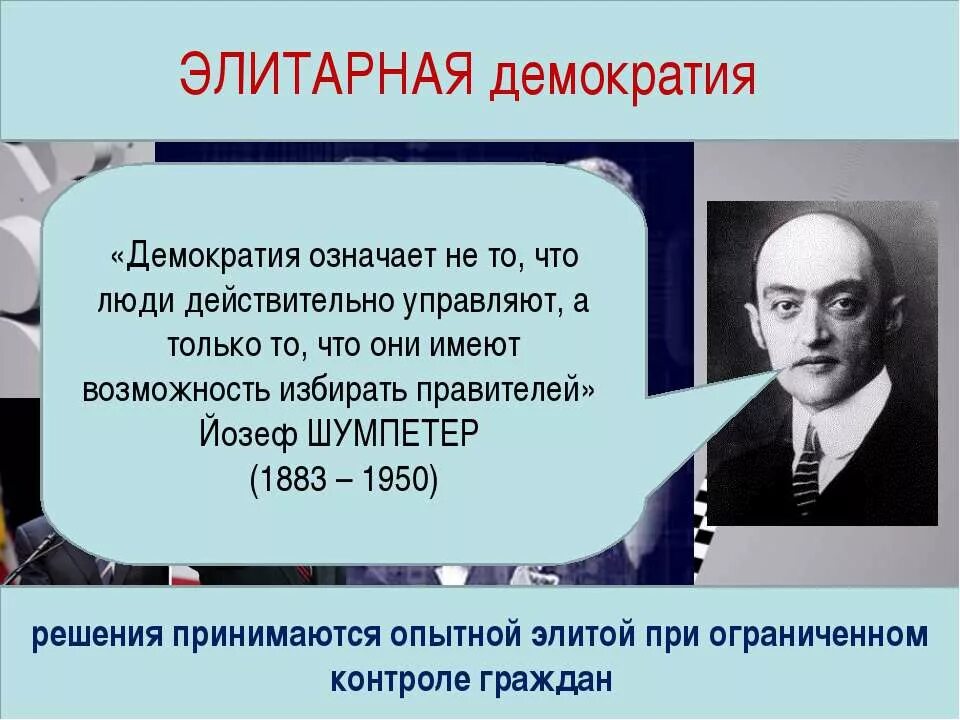 ЭЛИТАРНАЯ демократия

«Демократия означает не то, что люди действительно управляют, а только то, что они имеют возможность избирать правителей»
Йозеф ШУМПЕТЕР
(1883 – 1950)

решения принимаются опытной элитой при ограниченном контроле граждан